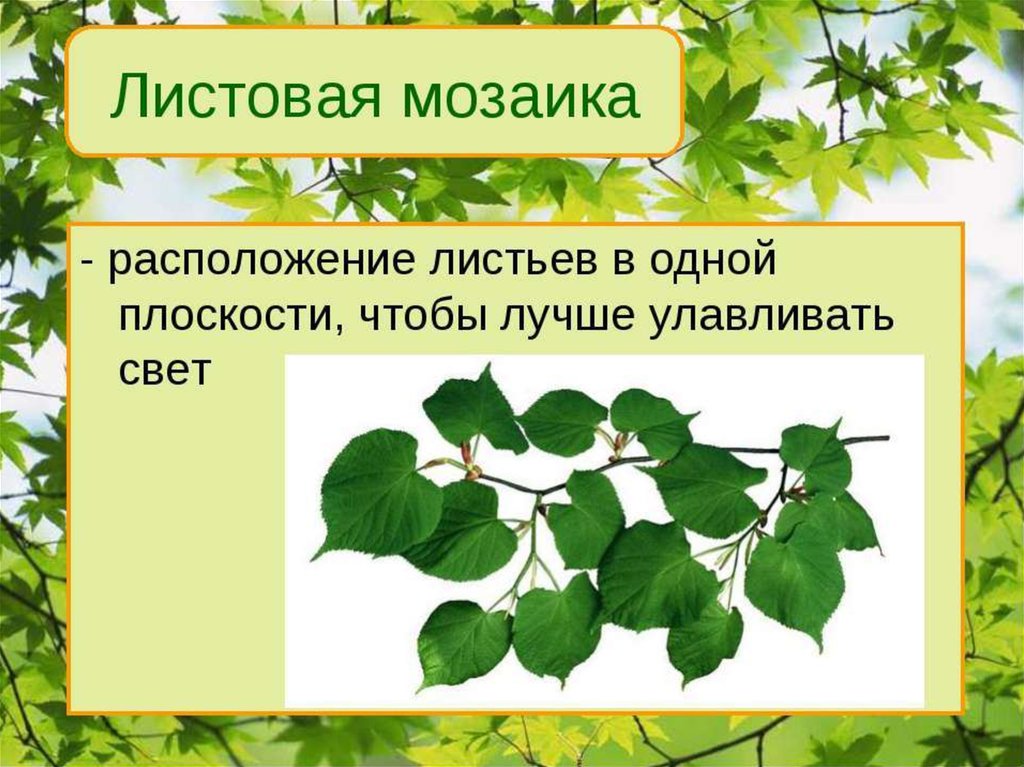 Листовая мозаика

- расположение листьев в одной плоскости, чтобы лучше улавливать свет